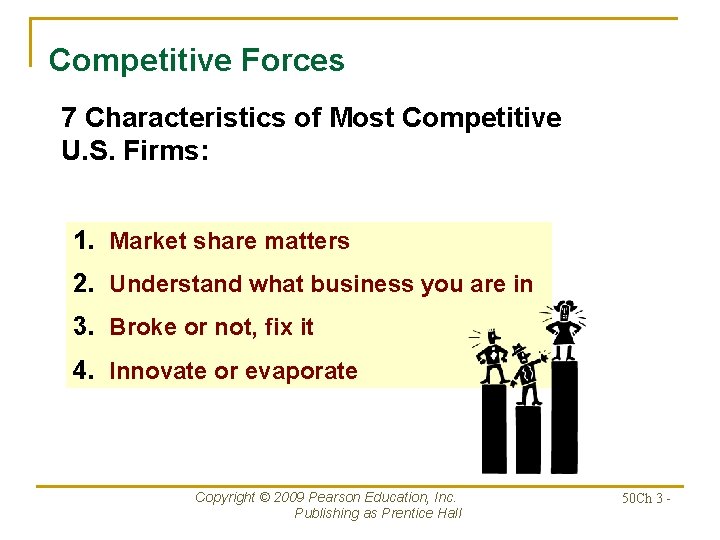 Competitive Forces

7 Characteristics of Most Competitive U.S. Firms:

1. Market share matters
2. Understand what business you are in
3. Broke or not, fix it
4. Innovate or evaporate

Copyright © 2009 Pearson Education, Inc.
Publishing as Prentice Hall

50Ch 3 -